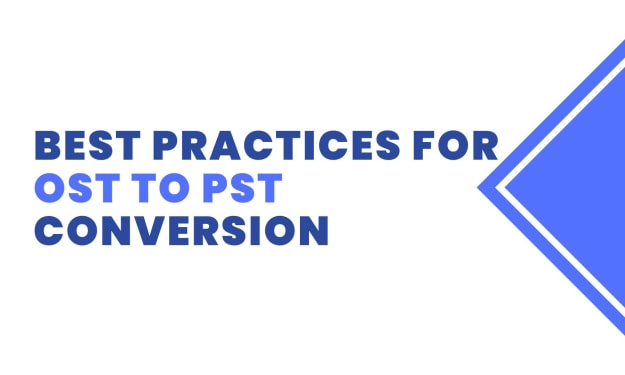 BEST PRACTICES FOR OST TO PST CONVERSION